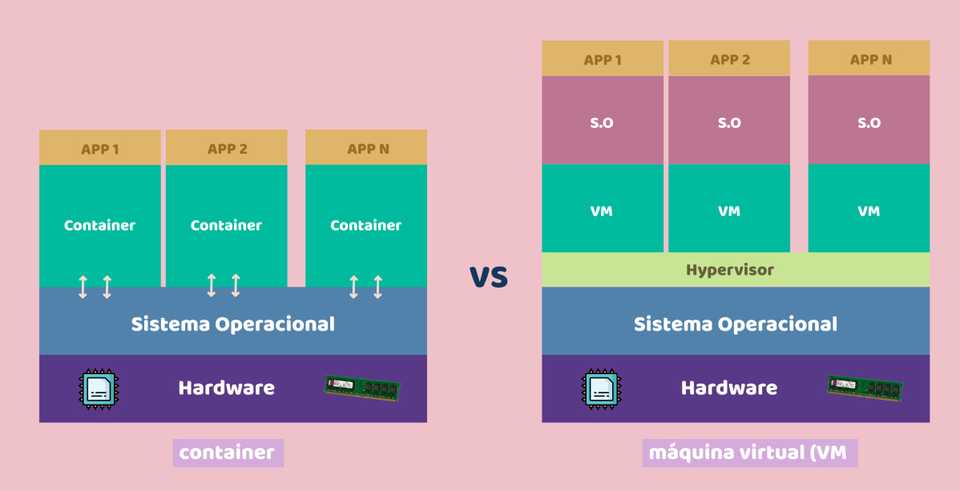 APP 1
APP 2
APP N
Container
Container
Container
Sistema Operacional
Hardware
container

VS

APP 1
APP 2
APP N
S.O
S.O
S.O
VM
VM
VM
Hypervisor
Sistema Operacional
Hardware
máquina virtual (VM